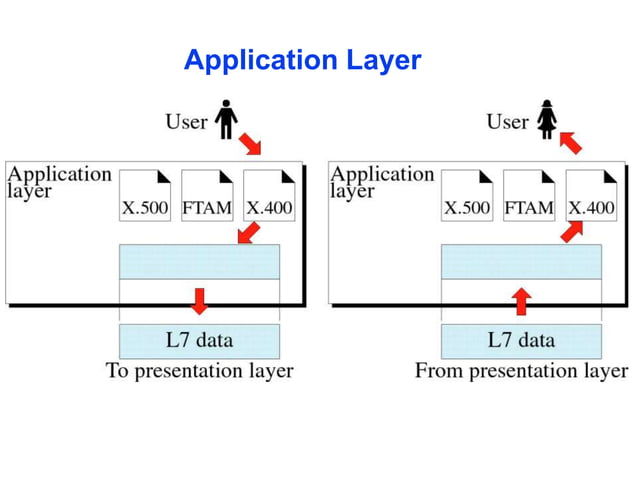 Application Layer

User

Application layer

X.500 FTAM X.400

L7 data

To presentation layer

User

Application layer

X.500 FTAM X.400

L7 data

From presentation layer